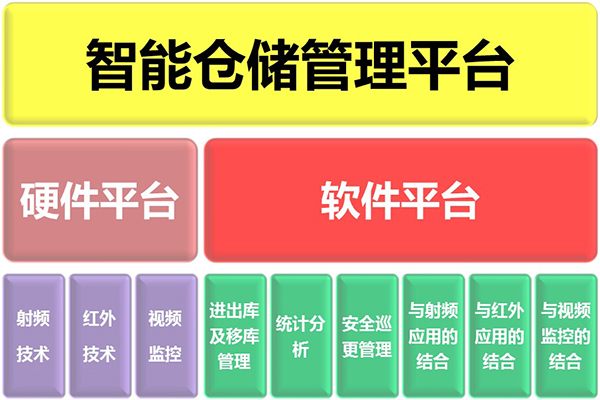 智能仓储管理平台

硬件平台

软件平台

射频技术

红外技术

视频监控

进出库及移库管理

统计分析

安全巡更管理

与射频应用的结合

与红外应用的结合

与视频监控的结合